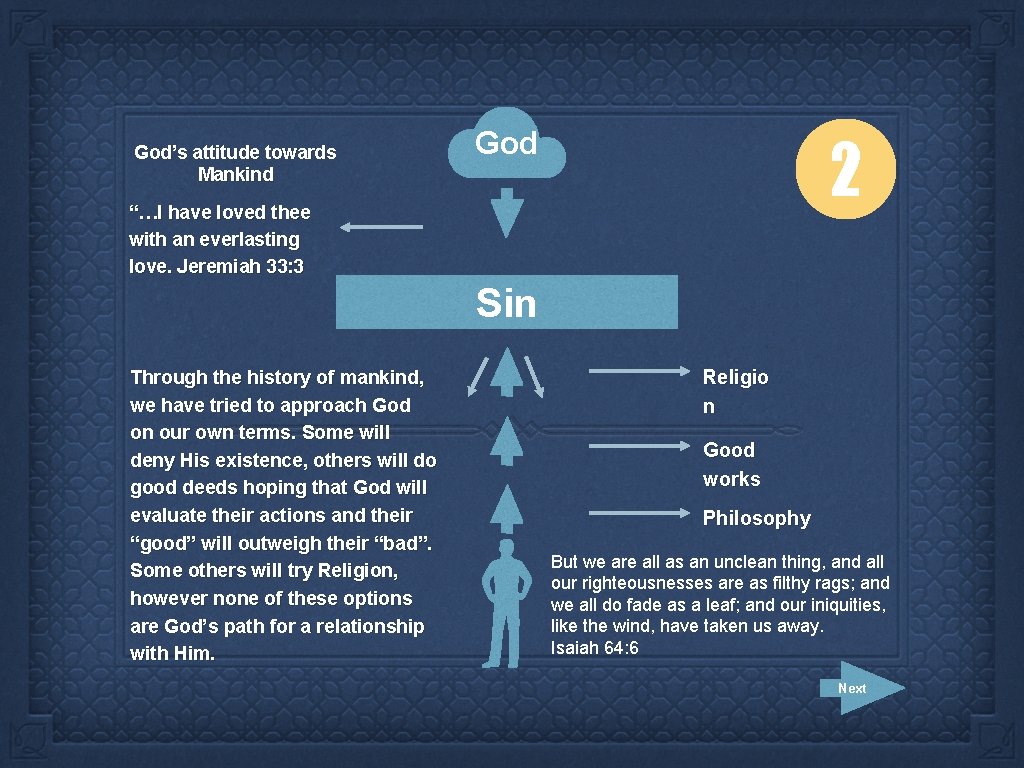 God's attitude towards Mankind

God

2

"…I have loved thee with an everlasting love. Jeremiah 33:3

Sin

Through the history of mankind, we have tried to approach God on our own terms. Some will deny His existence, others will do good deeds hoping that God will evaluate their actions and their "good" will outweigh their "bad". Some others will try Religion, however none of these options are God's path for a relationship with Him.

Religio n

Good works

Philosophy

But we are all as an unclean thing, and all our righteousnesses are as filthy rags; and we all do fade as a leaf; and our iniquities, like the wind, have taken us away. Isaiah 64:6

Next